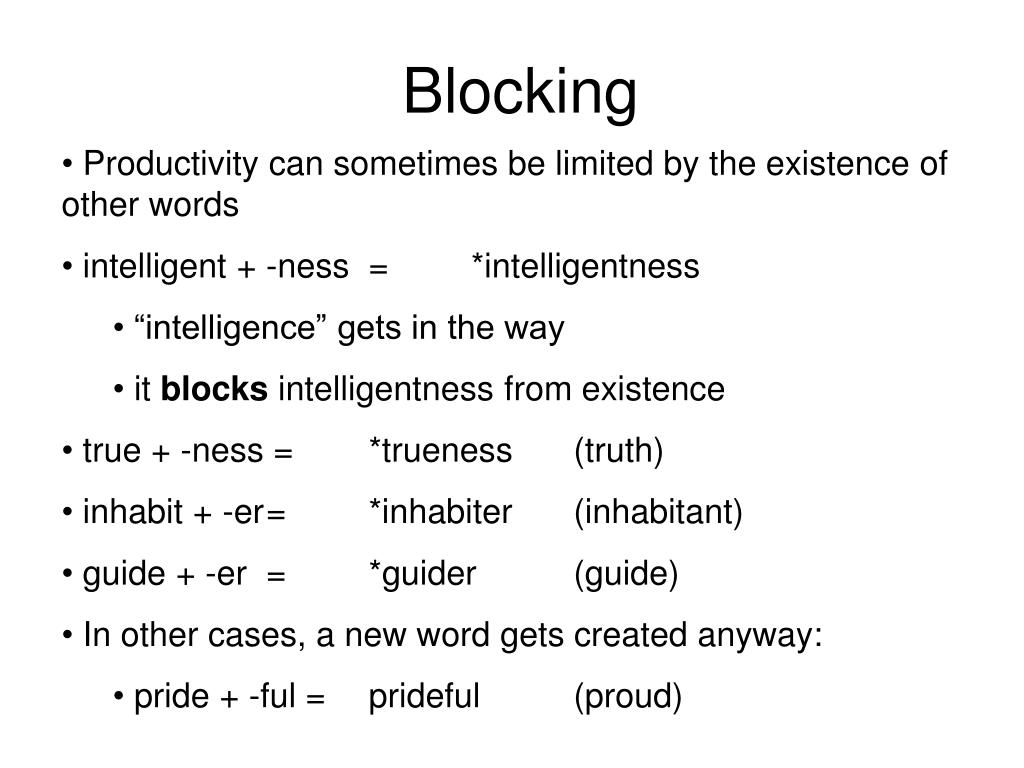 Blocking

• Productivity can sometimes be limited by the existence of other words

• intelligent + -ness = *intelligentness

• “intelligence” gets in the way

• it blocks intelligentness from existence

• true + -ness = *trueness (truth)

• inhabit + -er= *inhabiter (inhabitant)

• guide + -er = *guider (guide)

• In other cases, a new word gets created anyway:

• pride + -ful = prideful (proud)